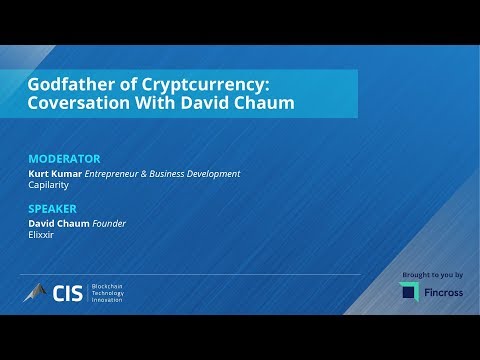 Godfather of Cryptcurrency: Coversation With David Chaum

MODERATOR
Kurt Kumar Entrepreneur & Business Development
Capilarity

SPEAKER
David Chaum Founder
Elixxir

CIS Blockchain Technology Innovation

Brought to you by
Fincross